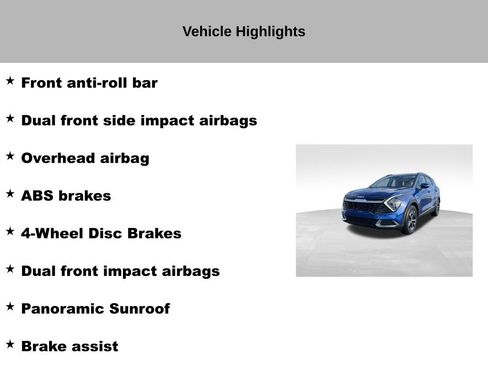 Vehicle Highlights

★ Front anti-roll bar

★ Dual front side impact airbags

★ Overhead airbag

★ ABS brakes

★ 4-Wheel Disc Brakes

★ Dual front impact airbags

★ Panoramic Sunroof

★ Brake assist